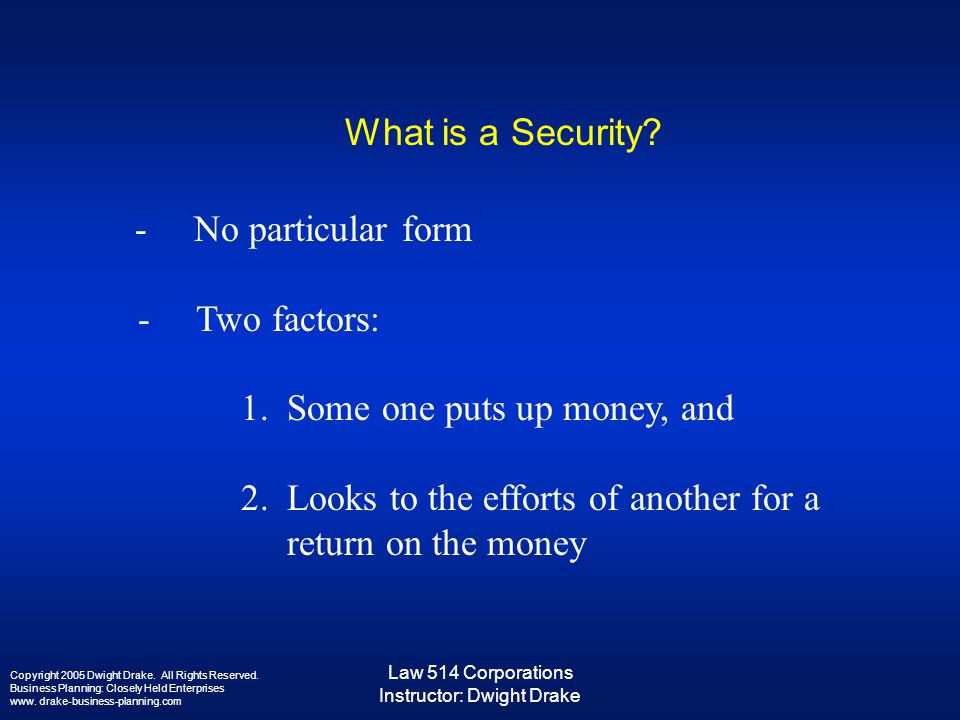 What is a Security?

- No particular form

- Two factors:

1. Some one puts up money, and

2. Looks to the efforts of another for a return on the money

Copyright 2005 Dwight Drake. All Rights Reserved.
Business Planning: Closely Held Enterprises
www. drake-business-planning.com

Law 514 Corporations
Instructor: Dwight Drake